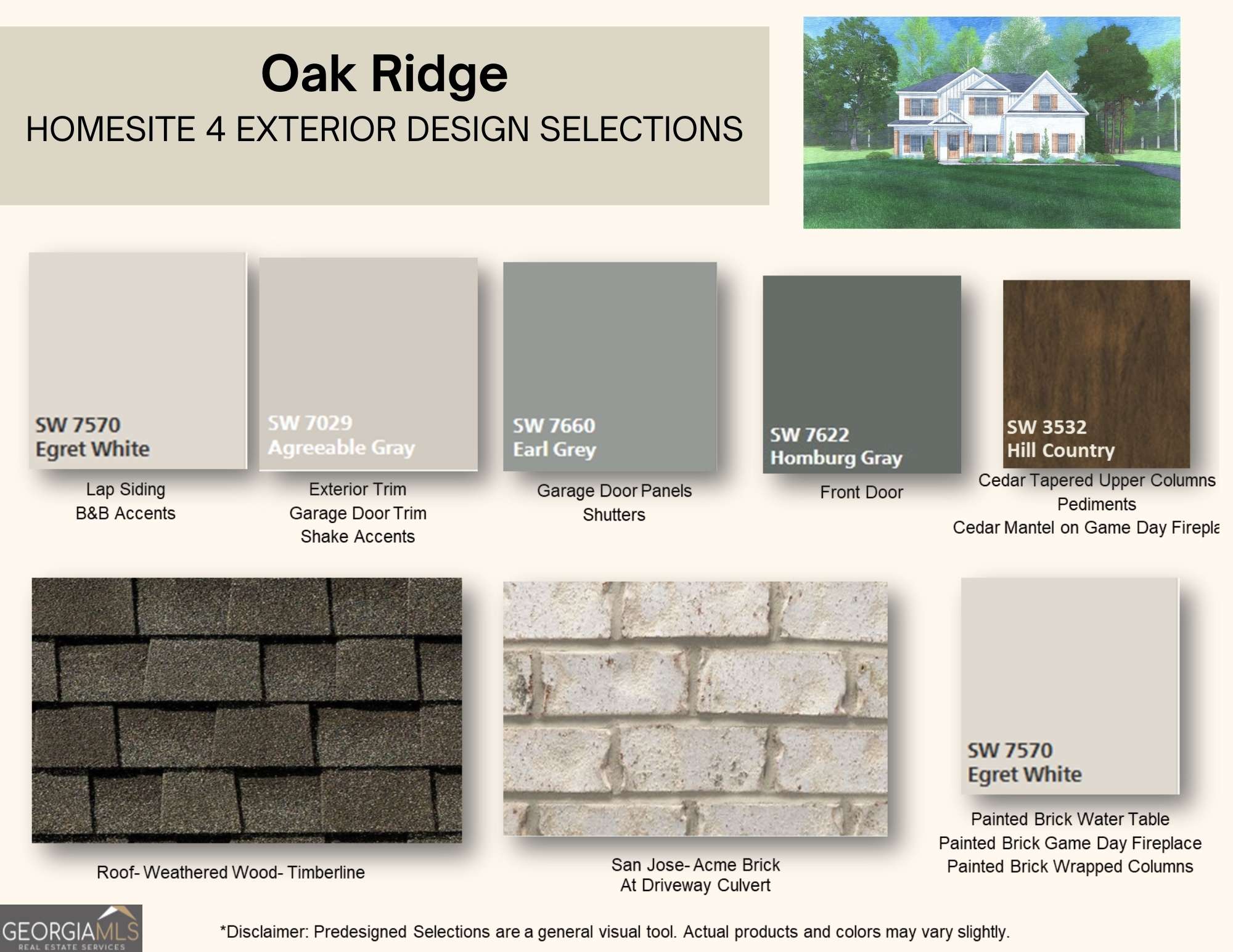 Oak Ridge
HOMESITE 4 EXTERIOR DESIGN SELECTIONS

SW 7570
Egret White

Lap Siding
B&B Accents

SW 7029
Agreeable Gray

Exterior Trim
Garage Door Trim
Shake Accents

SW 7660
Earl Grey

Garage Door Panels
Shutters

SW 7622
Homburg Gray

Front Door

SW 3532
Hill Country

Cedar Tapered Upper Columns
Pediments
Cedar Mantel on Game Day Firepla

Roof- Weathered Wood- Timberline

San Jose- Acme Brick
At Driveway Culvert

SW 7570
Egret White

Painted Brick Water Table
Painted Brick Game Day Fireplace
Painted Brick Wrapped Columns

GEORGIAMLS
REAL ESTATE SERVICES

*Disclaimer: Predesigned Selections are a general visual tool. Actual products and colors may vary slightly.